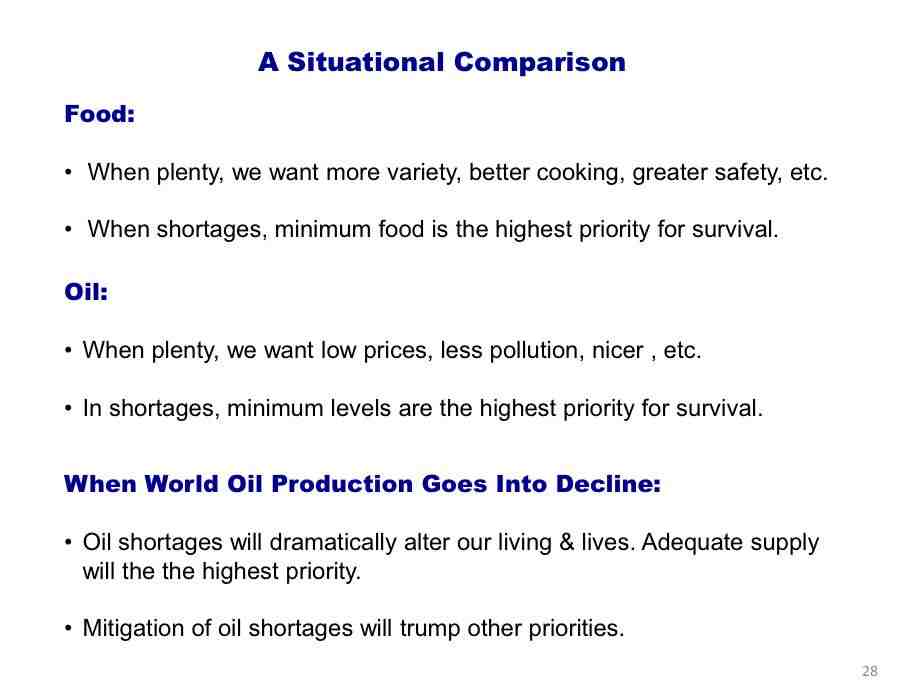 A Situational Comparison

Food:

• When plenty, we want more variety, better cooking, greater safety, etc.

• When shortages, minimum food is the highest priority for survival.

Oil:

• When plenty, we want low prices, less pollution, nicer , etc.

• In shortages, minimum levels are the highest priority for survival.

When World Oil Production Goes Into Decline:

• Oil shortages will dramatically alter our living & lives. Adequate supply will the the highest priority.

• Mitigation of oil shortages will trump other priorities.

28